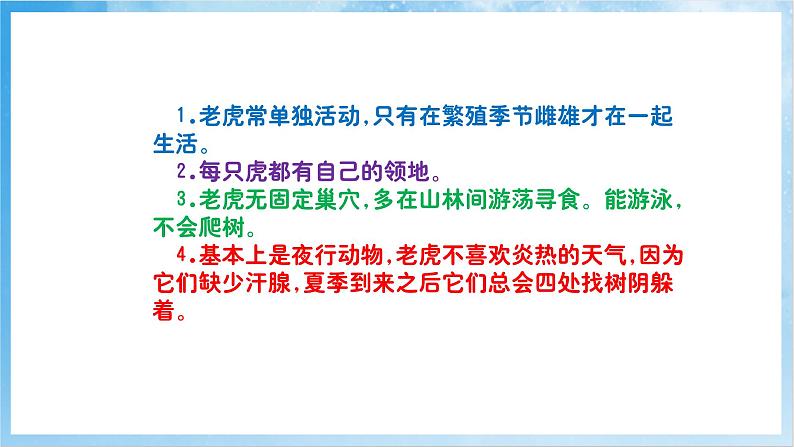 1.老虎常单独活动,只有在繁殖季节雌雄才在一起生活。

2.每只虎都有自己的领地。

3.老虎无固定巢穴,多在山林间游荡寻食。能游泳,不会爬树。

4.基本上是夜行动物,老虎不喜欢炎热的天气,因为它们缺少汗腺,夏季到来之后它们总会四处找树阴躲着。